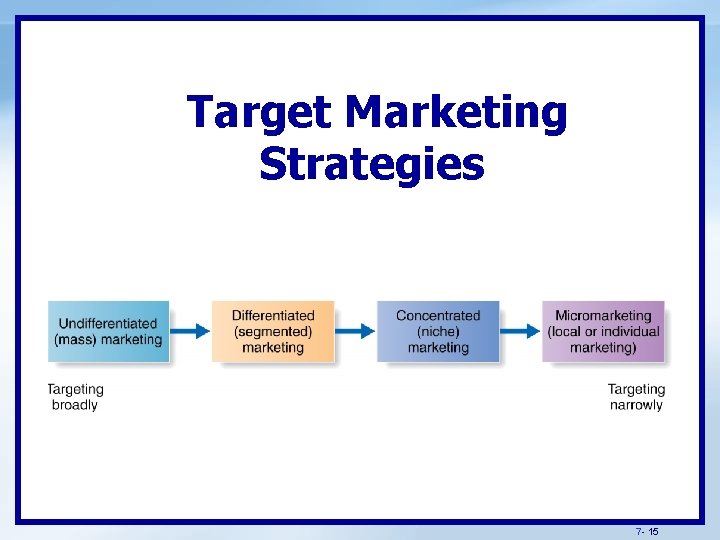 Target Marketing Strategies

Undifferentiated (mass) marketing

Differentiated (segmented) marketing

Concentrated (niche) marketing

Micromarketing (local or individual marketing)

Targeting broadly

Targeting narrowly

7- 15